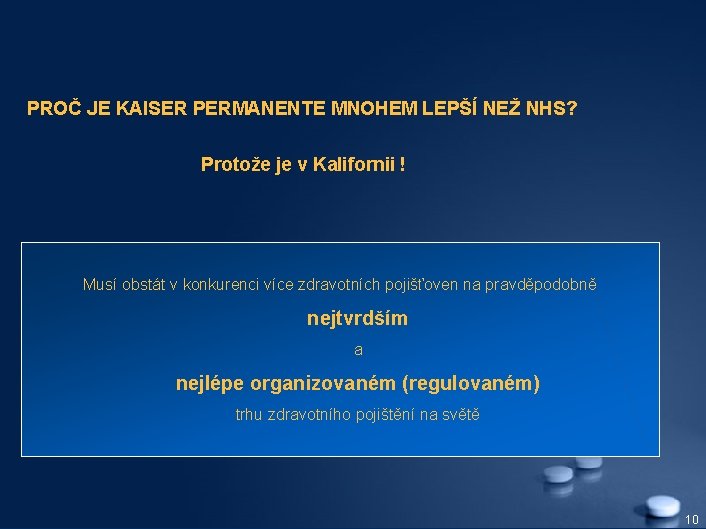 PROČ JE KAISER PERMANENTE MNOHEM LEPŠÍ NEŽ NHS?

Protože je v Kalifornii !

Musí obstát v konkurenci více zdravotních pojišťoven na pravděpodobně

nejtvrdším

a

nejlépe organizovaném (regulovaném)

trhu zdravotního pojištění na světě

10